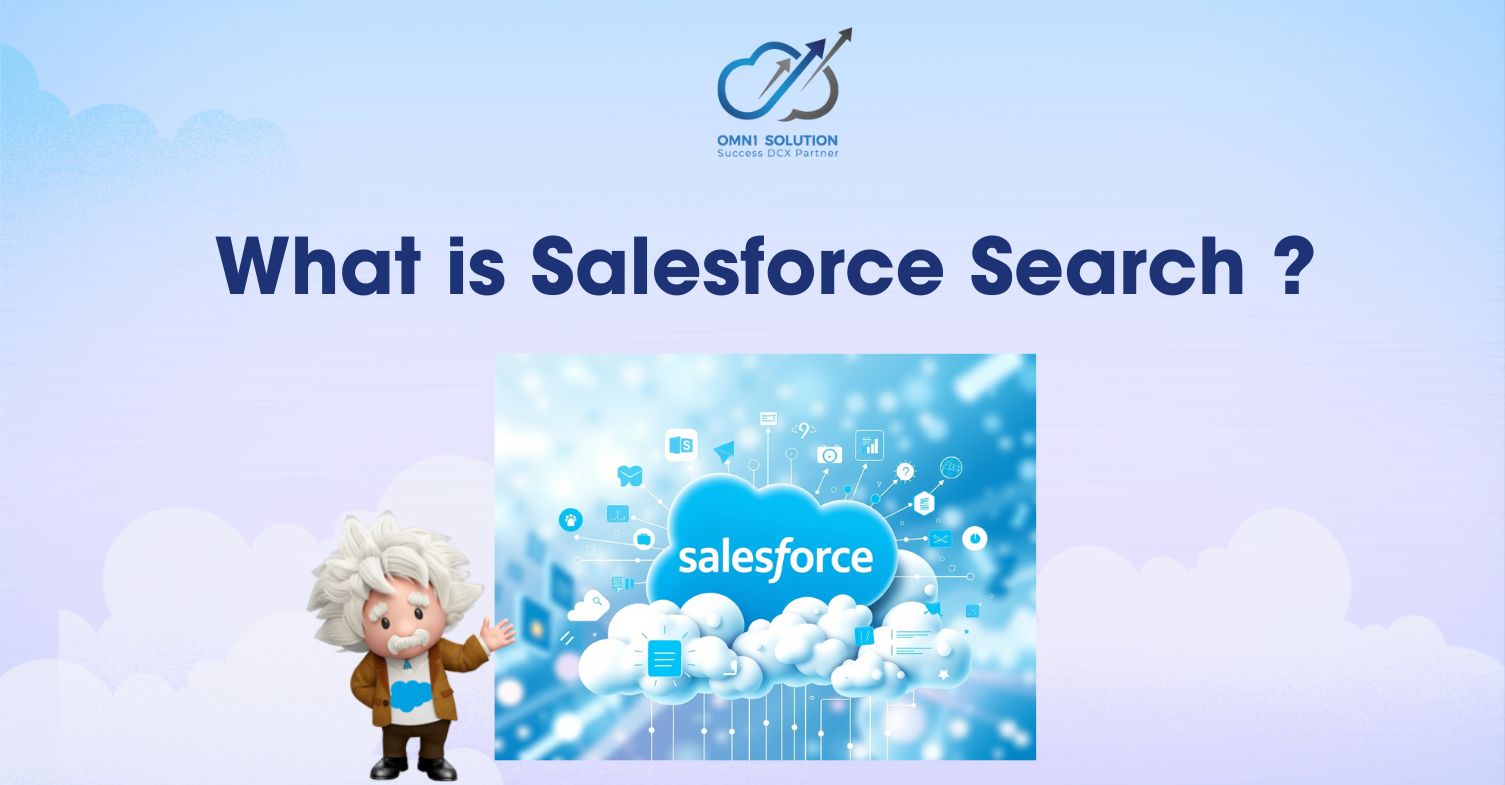 OMN1 SOLUTION
Success DCX Partner

What is Salesforce Search ?

salesforce